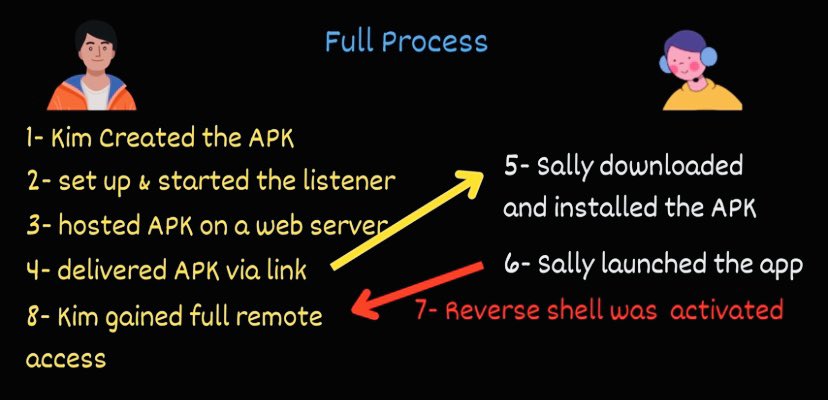 Full Process

1- Kim Created the APK
2- set up & started the listener
3- hosted APK on a web server
4- delivered APK via link
8- Kim gained full remote access

5- Sally downloaded and installed the APK

6- Sally launched the app

7- Reverse shell was activated